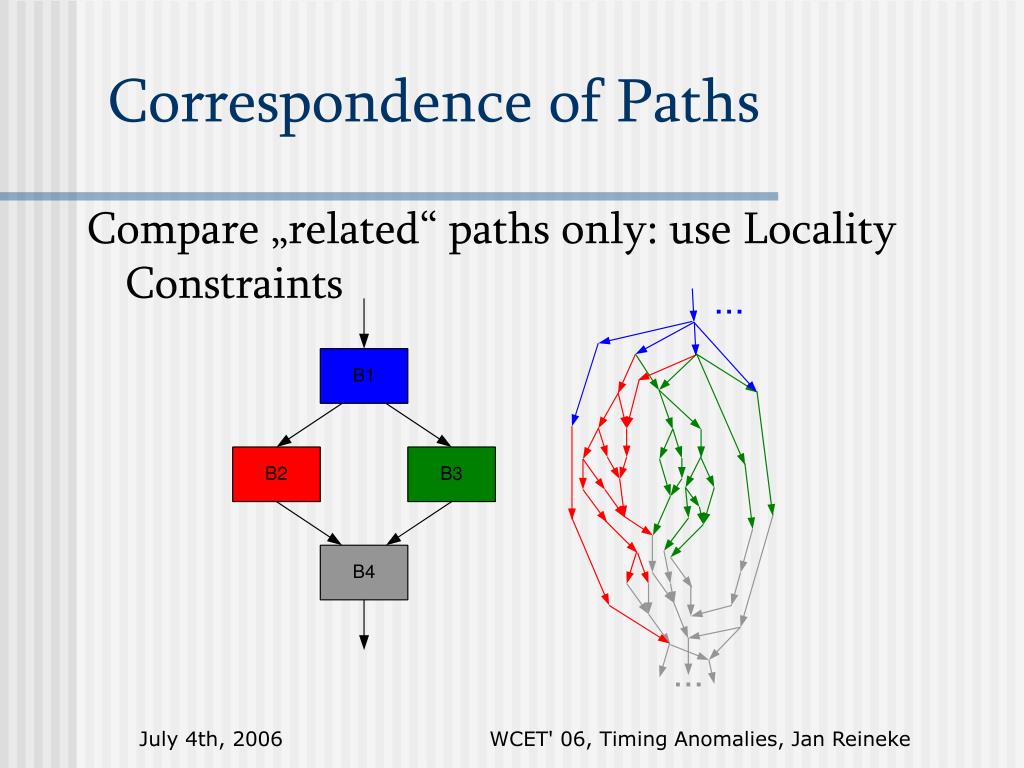 Correspondence of Paths

Compare „related“ paths only: use Locality Constraints

B1

B2

B3

B4

...

...

July 4th, 2006

WCET' 06, Timing Anomalies, Jan Reineke